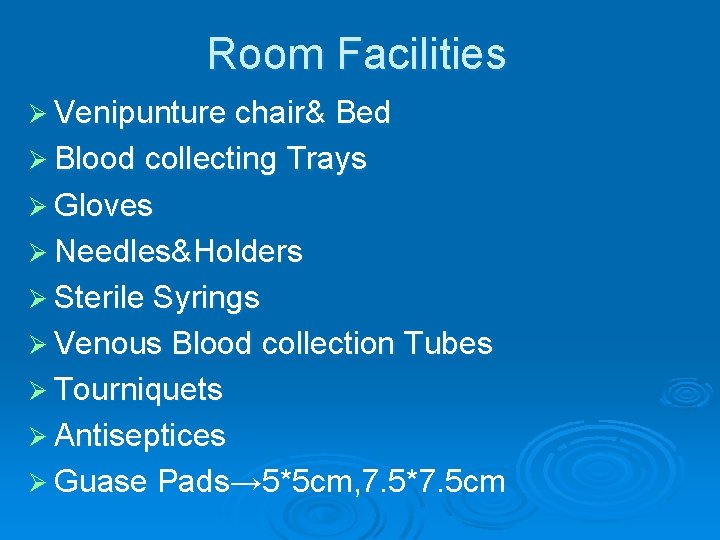 Room Facilities

➢ Venipunture chair& Bed
➢ Blood collecting Trays
➢ Gloves
➢ Needles&Holders
➢ Sterile Syrings
➢ Venous Blood collection Tubes
➢ Tourniquets
➢ Antiseptices
➢ Guase Pads→5*5cm,7.5*7.5cm